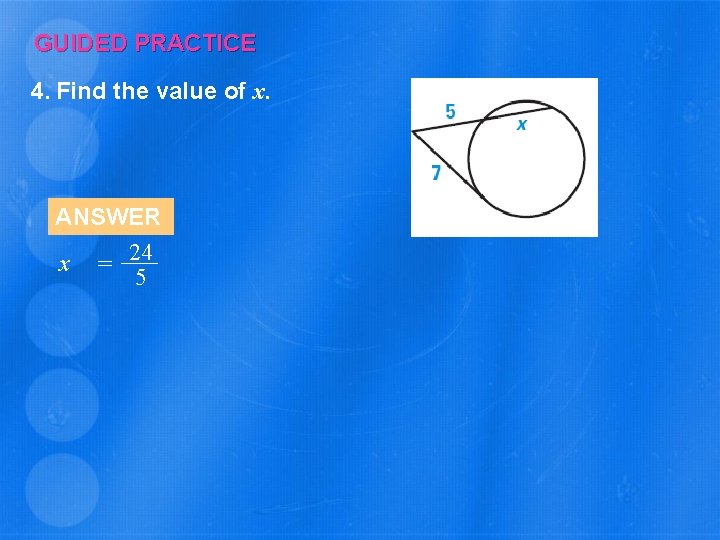 GUIDED PRACTICE

4. Find the value of $x$.

5

$x$

7

ANSWER

$x = \frac{24}{5}$